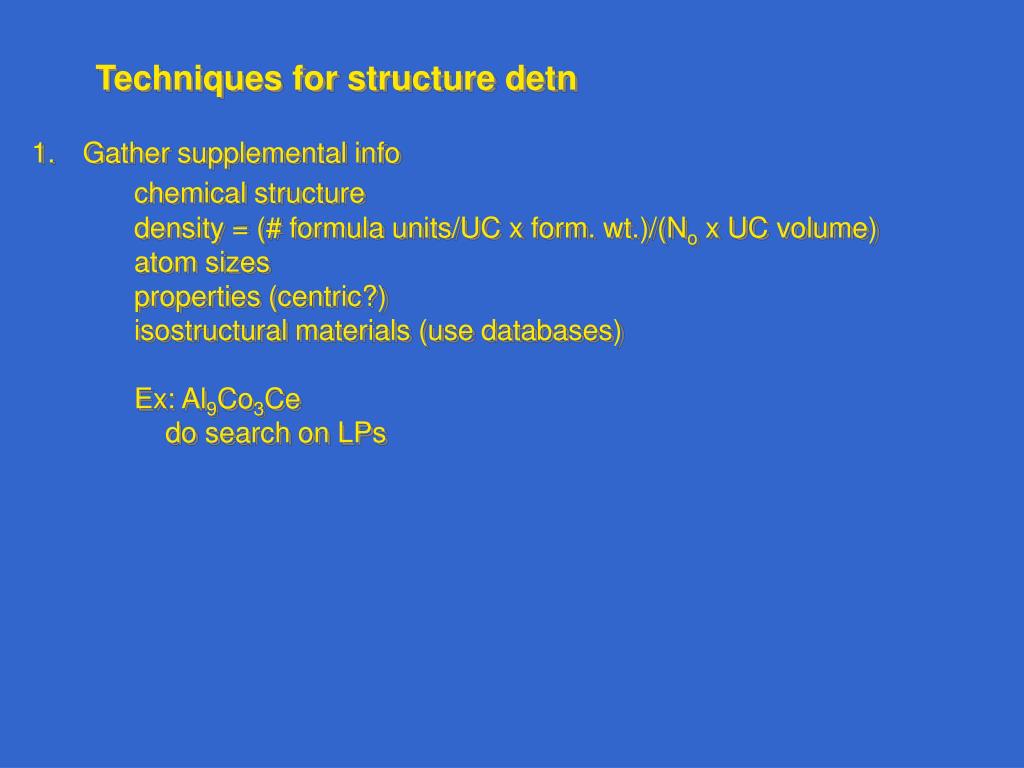 Techniques for structure detn

1. Gather supplemental info

chemical structure
density = (# formula units/UC x form. wt.)/($N_o$ x UC volume)
atom sizes
properties (centric?)
isostructural materials (use databases)

Ex: $Al_9Co_3Ce$
do search on LPs